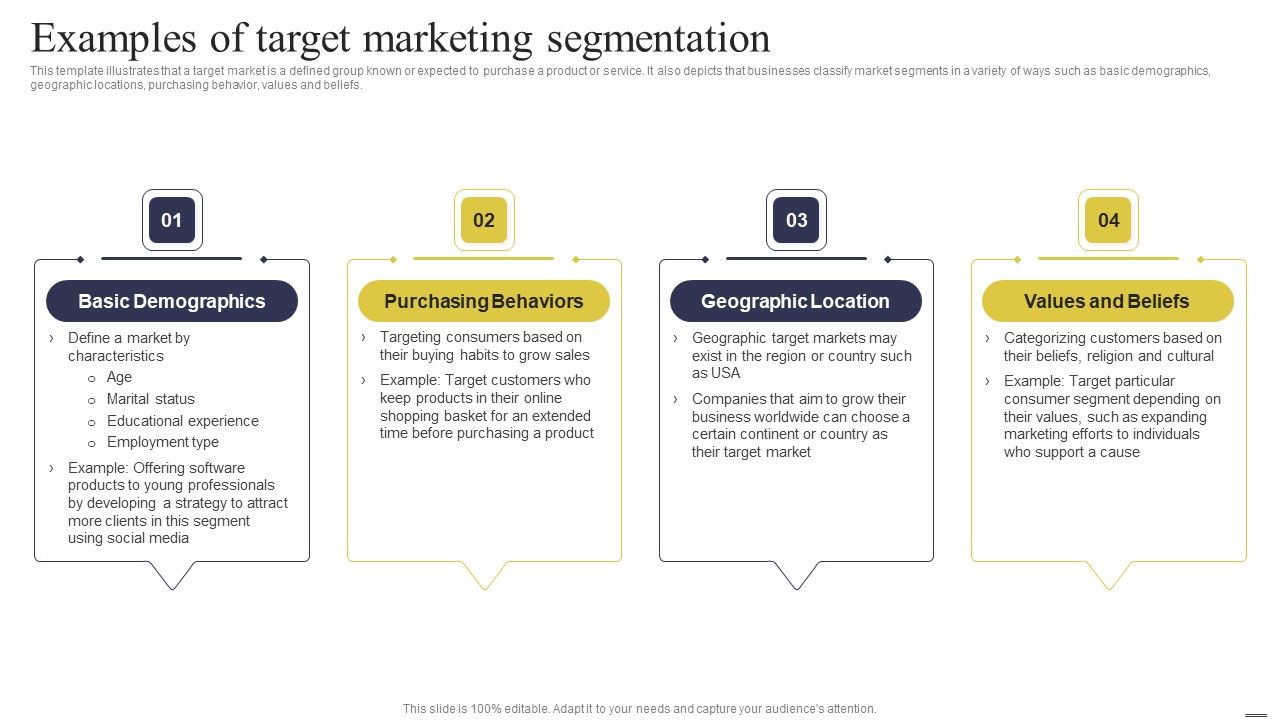 Examples of target marketing segmentation

This template illustrates that a target market is a defined group known or expected to purchase a product or service. It also depicts that businesses classify market segments in a variety of ways such as basic demographics, geographic locations, purchasing behavior, values and beliefs.

01

Basic Demographics

› Define a market by characteristics
o Age
o Marital status
o Educational experience
o Employment type

› Example: Offering software products to young professionals by developing a strategy to attract more clients in this segment using social media

02

Purchasing Behaviors

› Targeting consumers based on their buying habits to grow sales

› Example: Target customers who keep products in their online shopping basket for an extended time before purchasing a product

03

Geographic Location

› Geographic target markets may exist in the region or country such as USA

› Companies that aim to grow their business worldwide can choose a certain continent or country as their target market

04

Values and Beliefs

› Categorizing customers based on their beliefs, religion and cultural

› Example: Target particular consumer segment depending on their values, such as expanding marketing efforts to individuals who support a cause

This slide is 100% editable. Adapt it to your needs and capture your audience's attention.